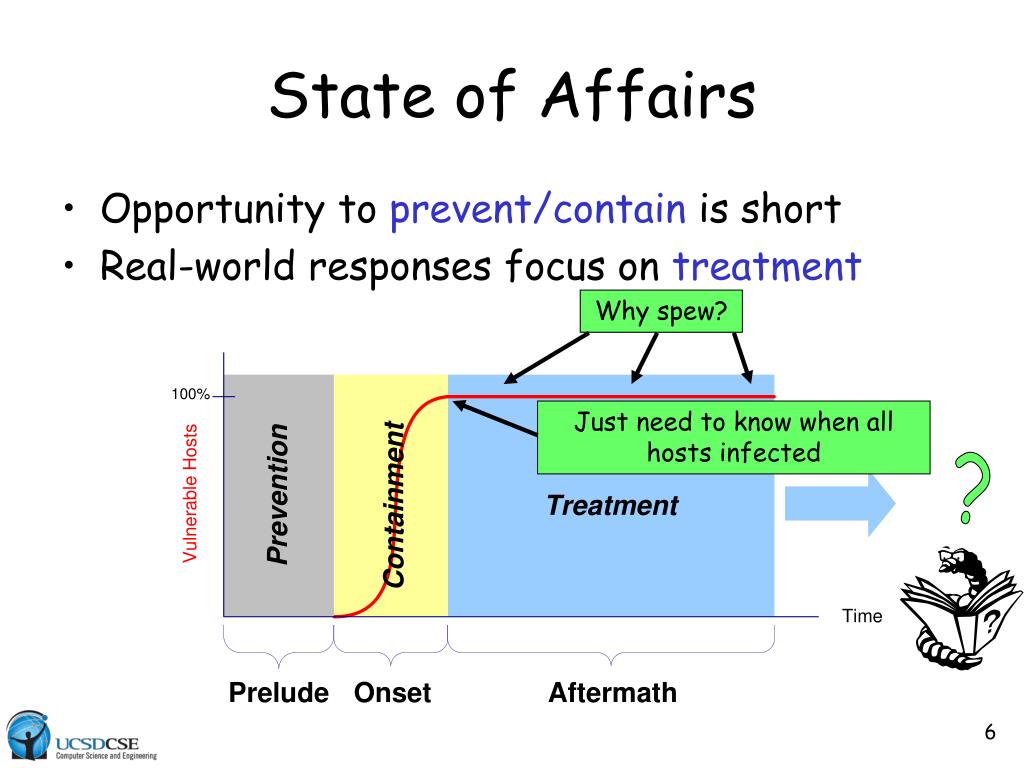 State of Affairs

• Opportunity to prevent/contain is short
• Real-world responses focus on treatment

Why spew?

100%

Vulnerable Hosts

Prevention

Containment

Just need to know when all hosts infected

Treatment

?

?

Time

Prelude Onset Aftermath

UCSDCSE
Computer Science and Engineering

6